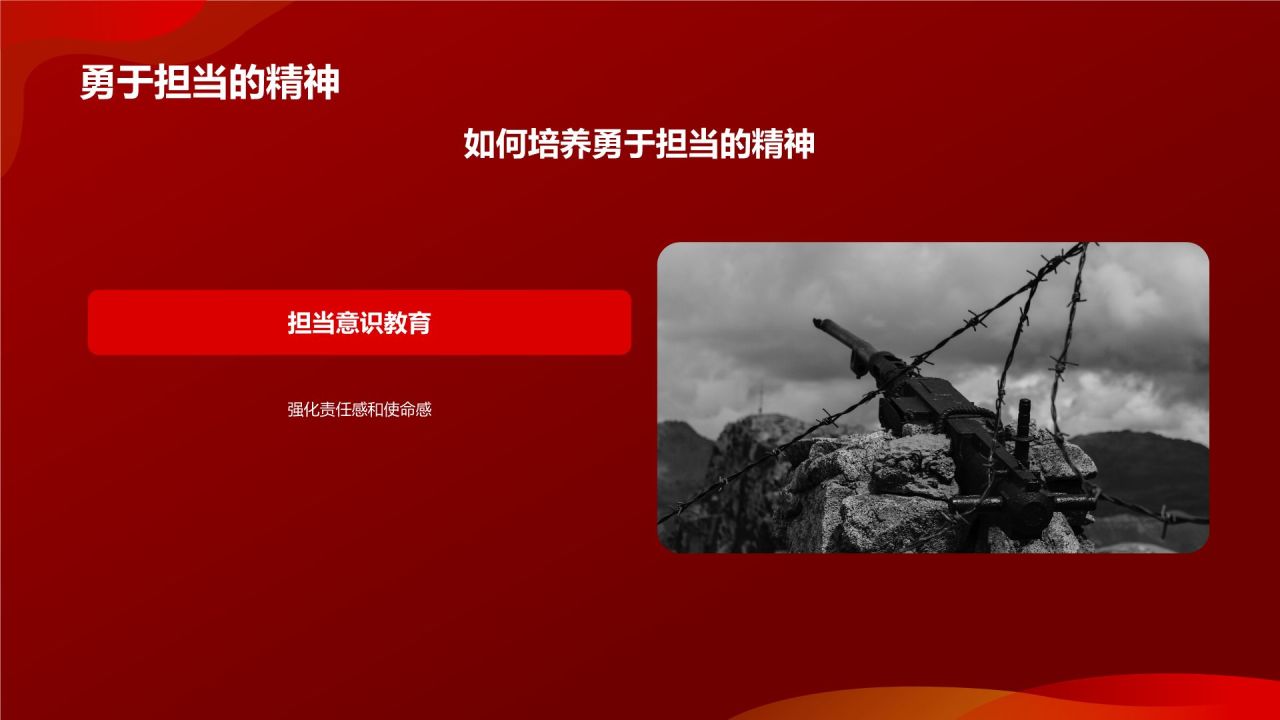 勇于担当的精神

如何培养勇于担当的精神

担当意识教育

强化责任感和使命感